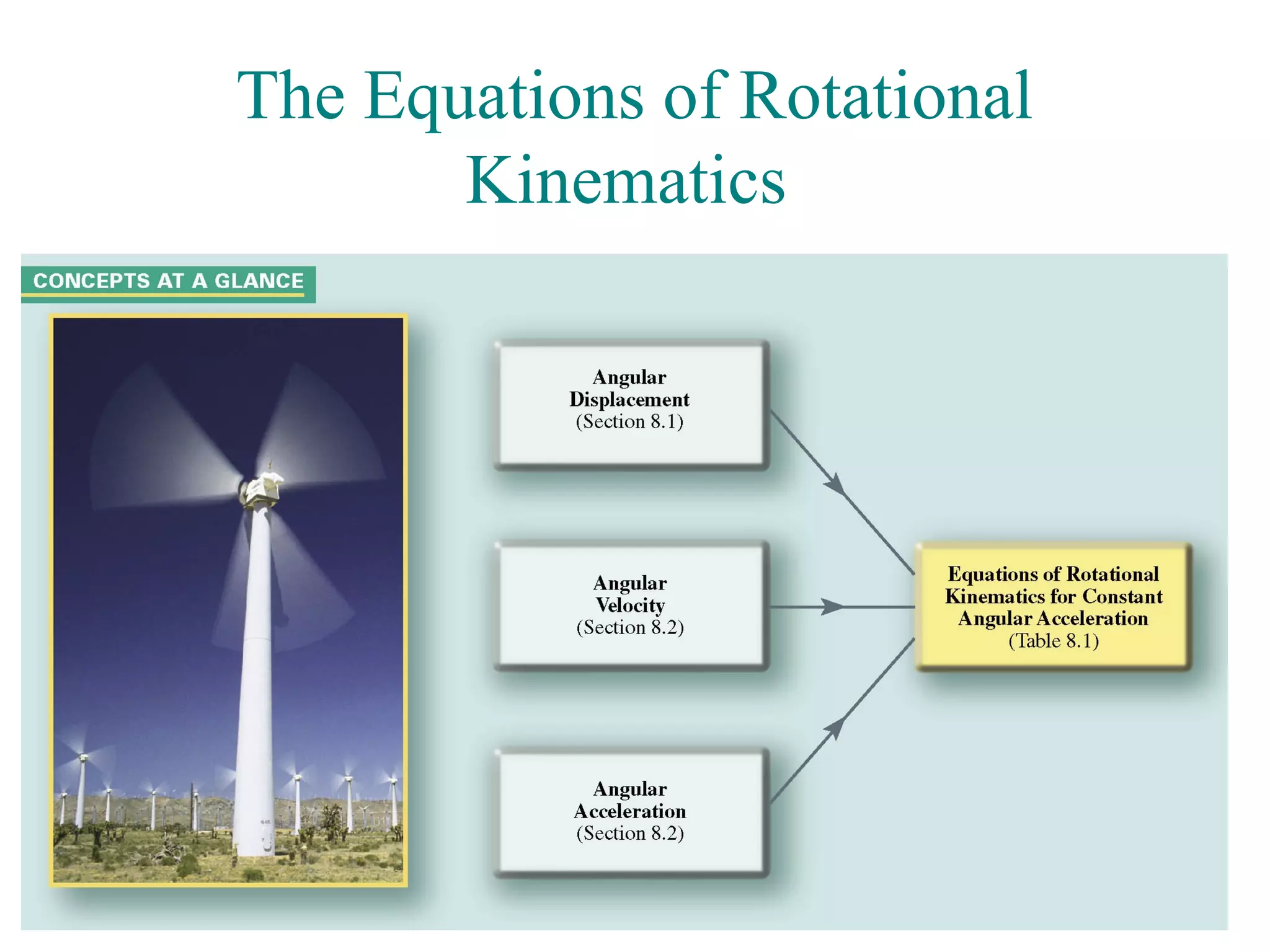 The Equations of Rotational Kinematics

CONCEPTS AT A GLANCE

Angular Displacement (Section 8.1)

Angular Velocity (Section 8.2)

Angular Acceleration (Section 8.2)

Equations of Rotational Kinematics for Constant Angular Acceleration (Table 8.1)